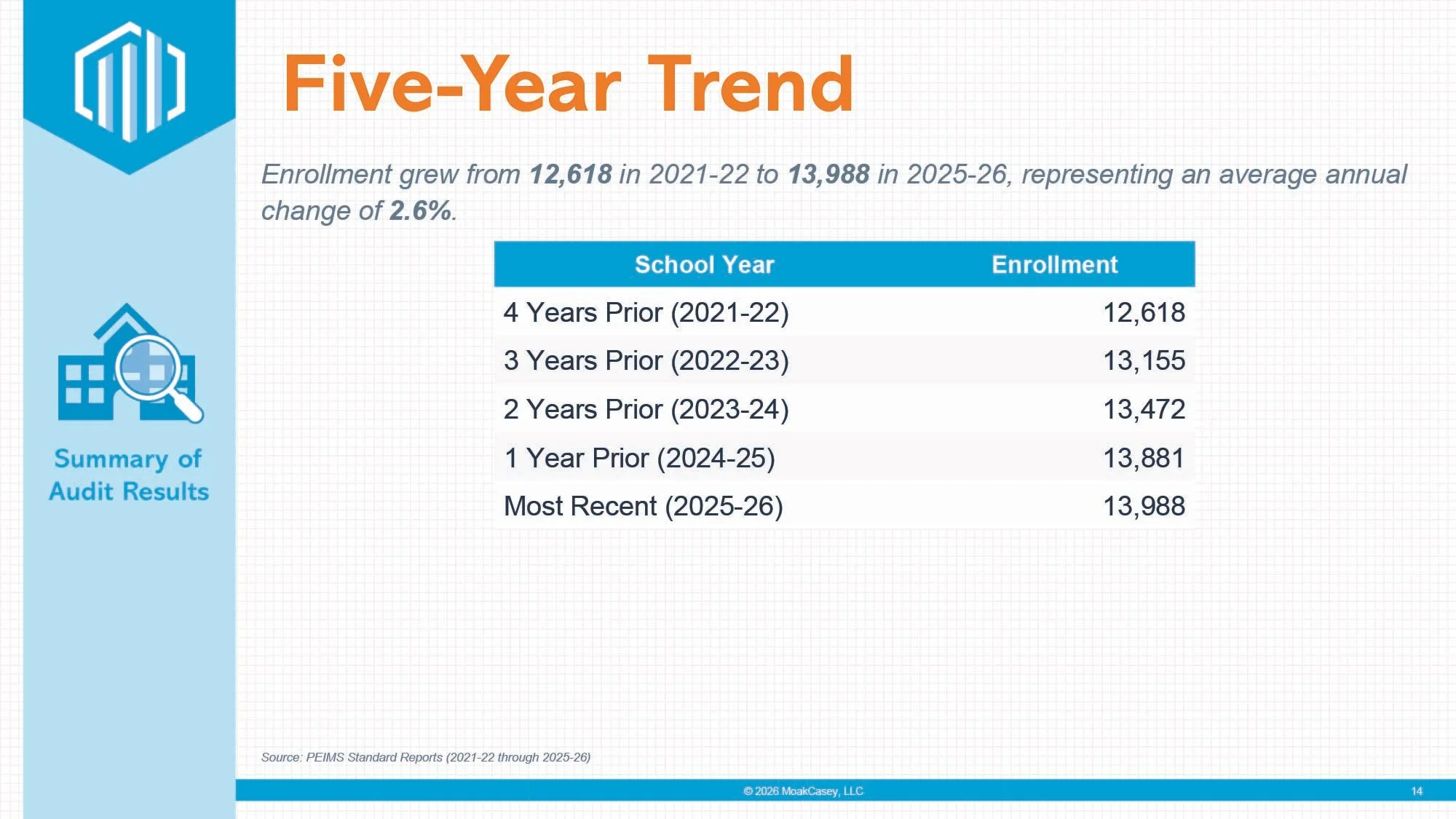 Five-Year Trend

Enrollment grew from 12,618 in 2021-22 to 13,988 in 2025-26, representing an average annual change of 2.6%.

| School Year | Enrollment |
|---|---|
| 4 Years Prior (2021-22) | 12,618 |
| 3 Years Prior (2022-23) | 13,155 |
| 2 Years Prior (2023-24) | 13,472 |
| 1 Year Prior (2024-25) | 13,881 |
| Most Recent (2025-26) | 13,988 |

Summary of Audit Results

Source: PEIMS Standard Reports (2021-22 through 2025-26)

© 2026 MoakCasey, LLC

14